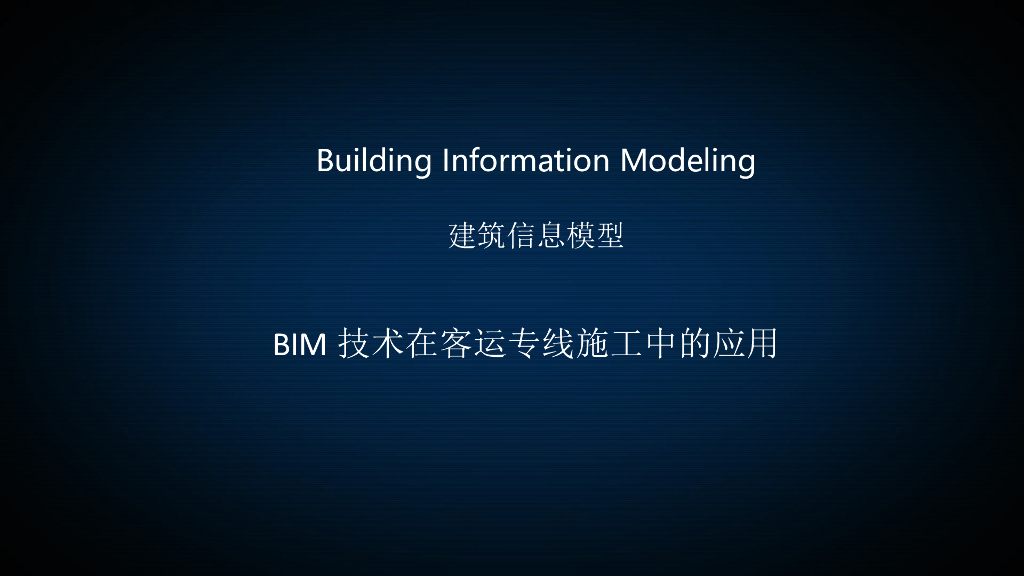 Building Information Modeling

建筑信息模型

BIM 技术在客运专线施工中的应用